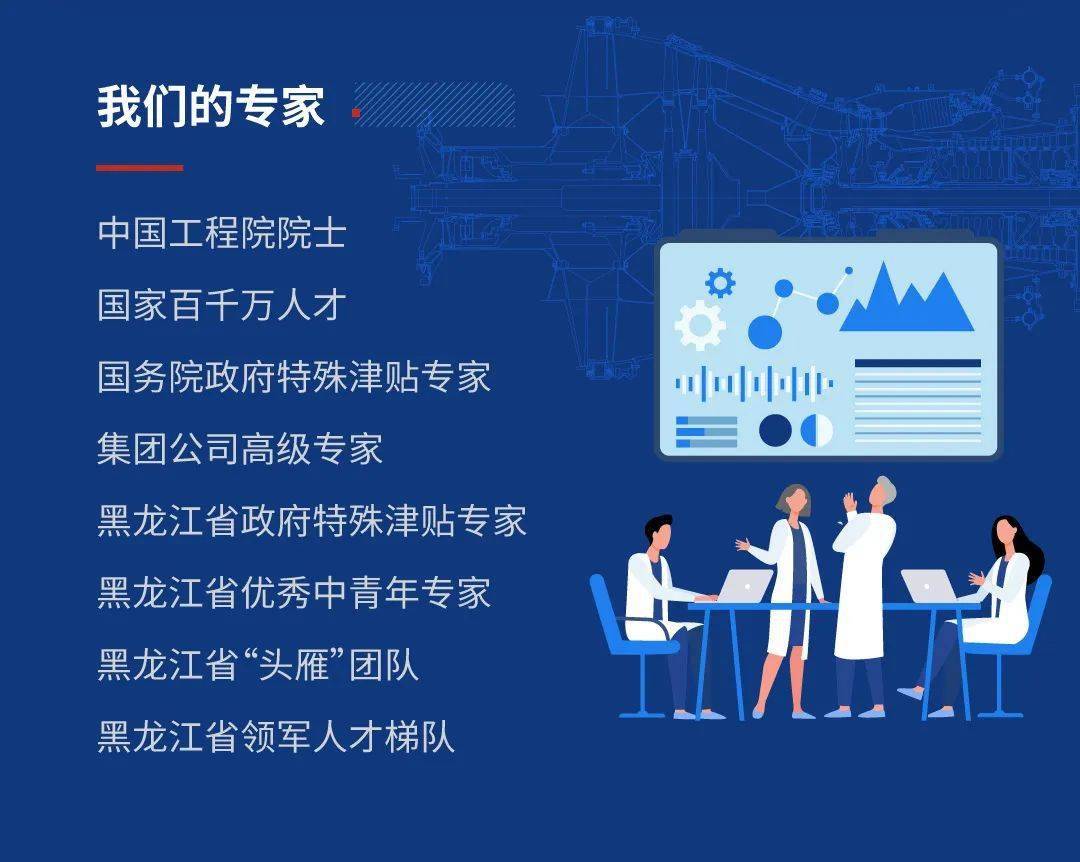 我们的专家

中国工程院院士

国家百千万人才

国务院政府特殊津贴专家

集团公司高级专家

黑龙江省政府特殊津贴专家

黑龙江省优秀中青年专家

黑龙江省“头雁”团队

黑龙江省领军人才梯队